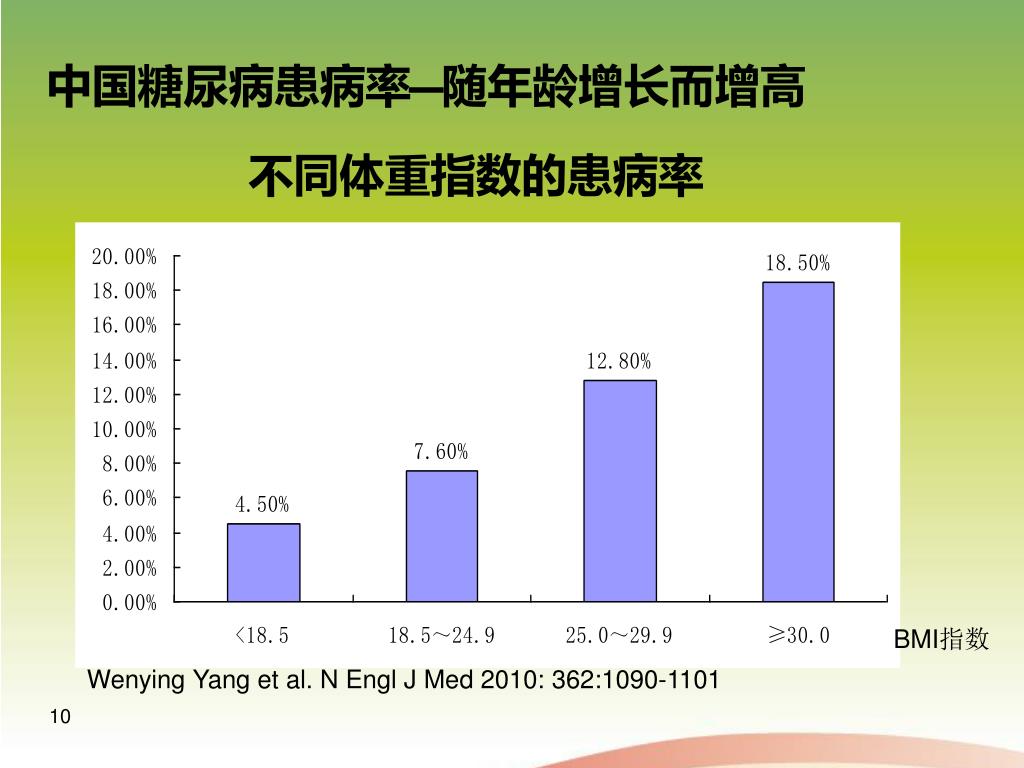 中国糖尿病患病率—随年龄增长而增高

不同体重指数的患病率

20.00%
18.00%
16.00%
14.00%
12.00%
10.00%
8.00%
6.00%
4.00%
2.00%
0.00%

4.50%
7.60%
12.80%
18.50%

<18.5
18.5～24.9
25.0～29.9
≥30.0

BMI指数

Wenying Yang et al. N Engl J Med 2010: 362:1090-1101

10